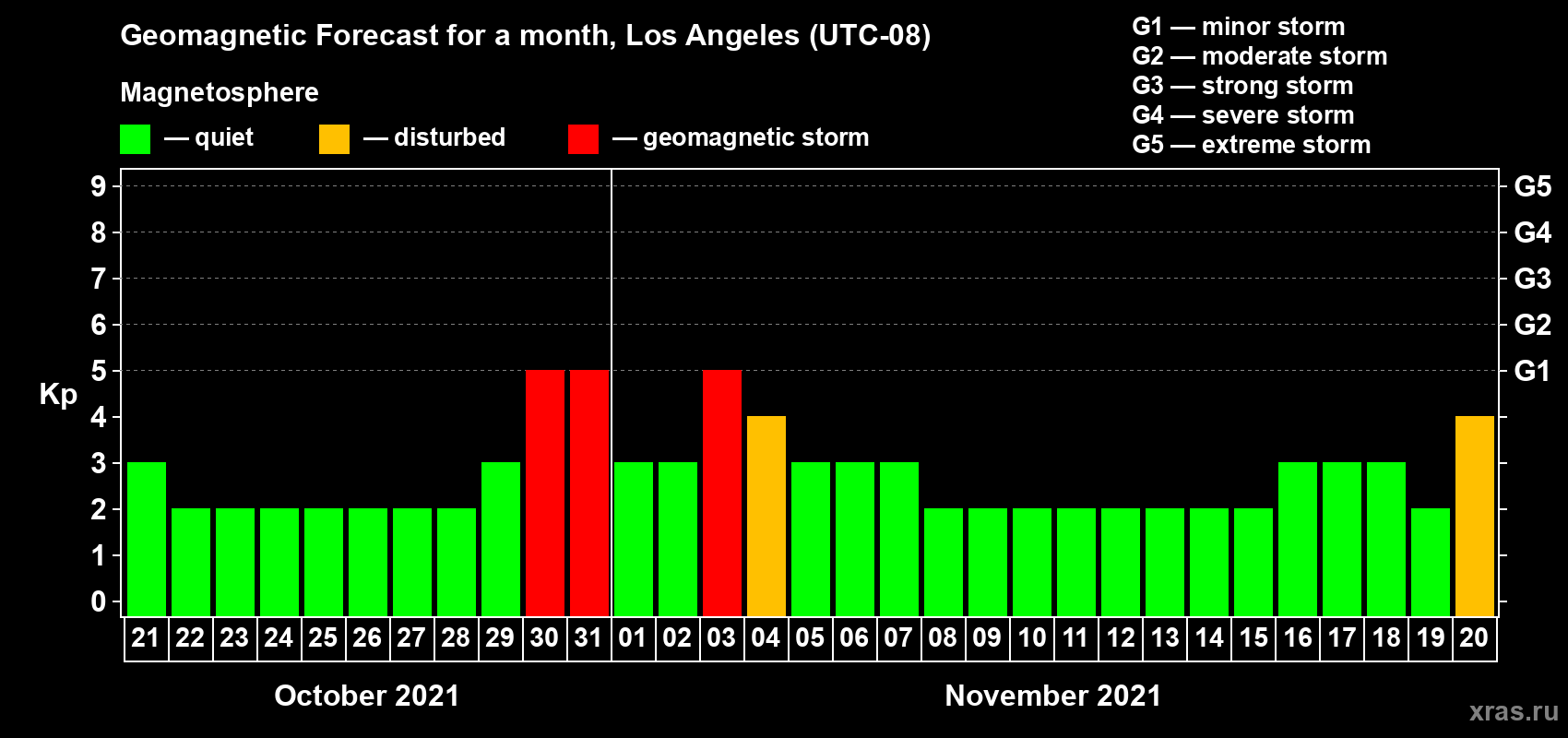 Geomagnetic Forecast for a month, Los Angeles (UTC-08)

Magnetosphere

— quiet — disturbed — geomagnetic storm

G1 — minor storm
G2 — moderate storm
G3 — strong storm
G4 — severe storm
G5 — extreme storm

Kp

9
8
7
6
5
4
3
2
1
0

G5
G4
G3
G2
G1

21 22 23 24 25 26 27 28 29 30 31 01 02 03 04 05 06 07 08 09 10 11 12 13 14 15 16 17 18 19 20

October 2021

November 2021

xras.ru